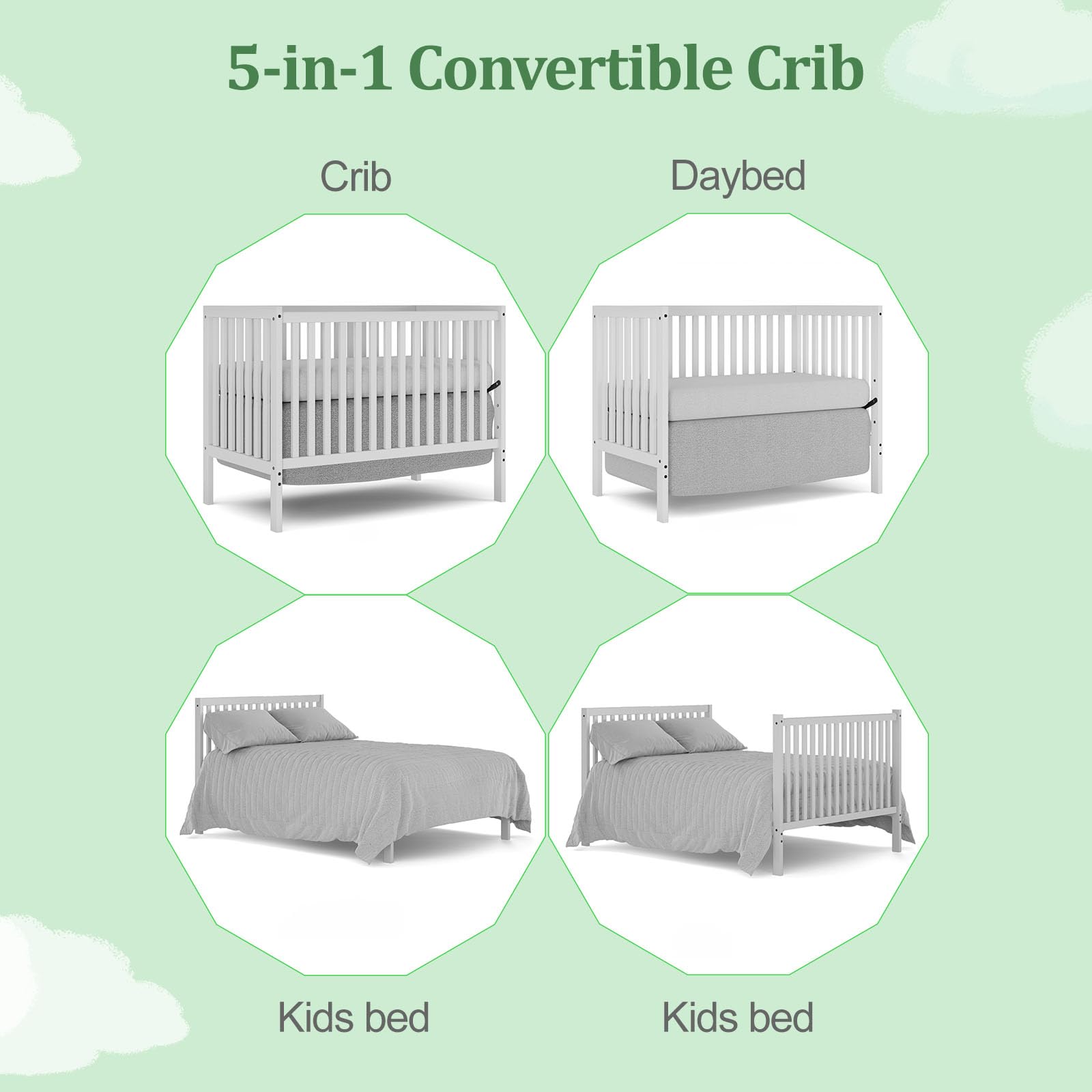 5-in-1 Convertible Crib

Crib

Daybed

Kids bed

Kids bed